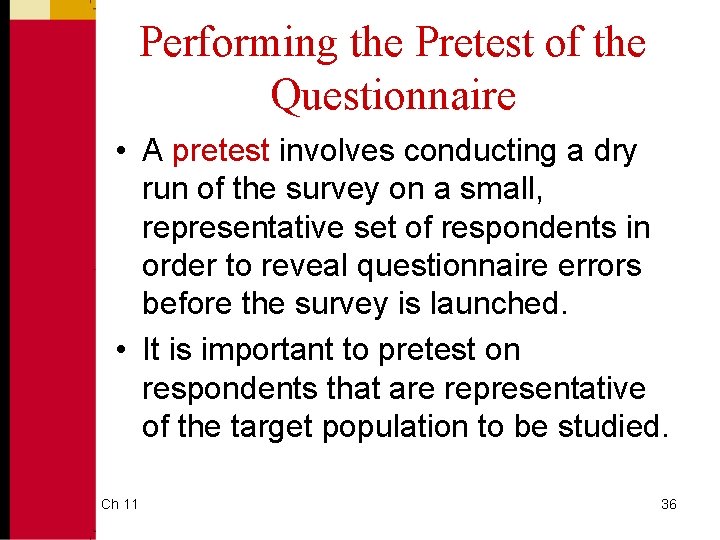 Performing the Pretest of the Questionnaire

• A pretest involves conducting a dry run of the survey on a small, representative set of respondents in order to reveal questionnaire errors before the survey is launched.

• It is important to pretest on respondents that are representative of the target population to be studied.

Ch 11

36